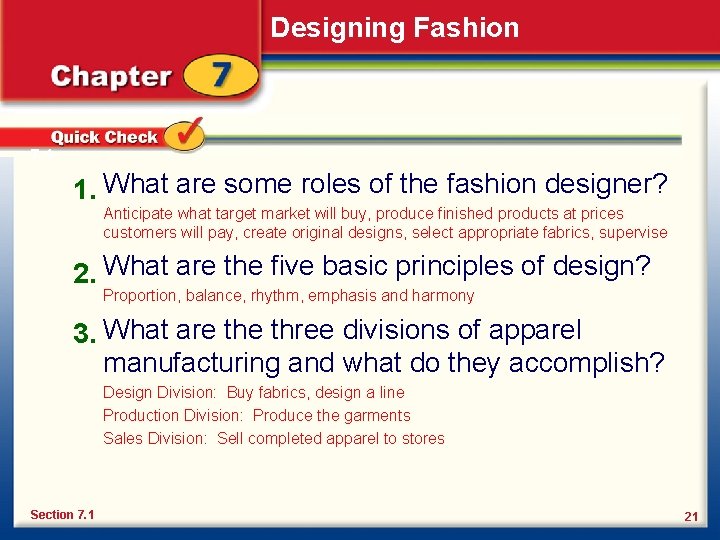 Designing Fashion

Chapter 7

Quick Check

1. What are some roles of the fashion designer?

Anticipate what target market will buy, produce finished products at prices customers will pay, create original designs, select appropriate fabrics, supervise

2. What are the five basic principles of design?

Proportion, balance, rhythm, emphasis and harmony

3. What are the three divisions of apparel manufacturing and what do they accomplish?

Design Division: Buy fabrics, design a line

Production Division: Produce the garments

Sales Division: Sell completed apparel to stores

Section 7.1

21